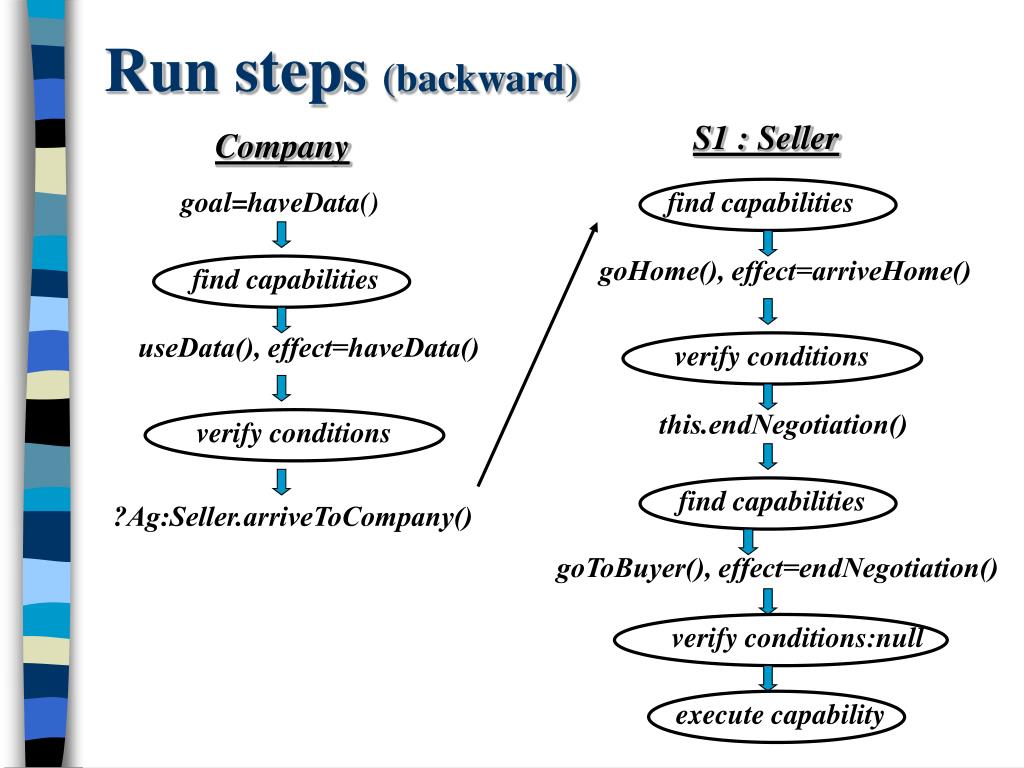 Run steps (backward)

Company

goal=haveData()

find capabilities

useData(), effect=haveData()

verify conditions

?Ag:Seller.arriveToCompany()

S1 : Seller

find capabilities

goHome(), effect=arriveHome()

verify conditions

this.endNegotiation()

find capabilities

goToBuyer(), effect=endNegotiation()

verify conditions:null

execute capability